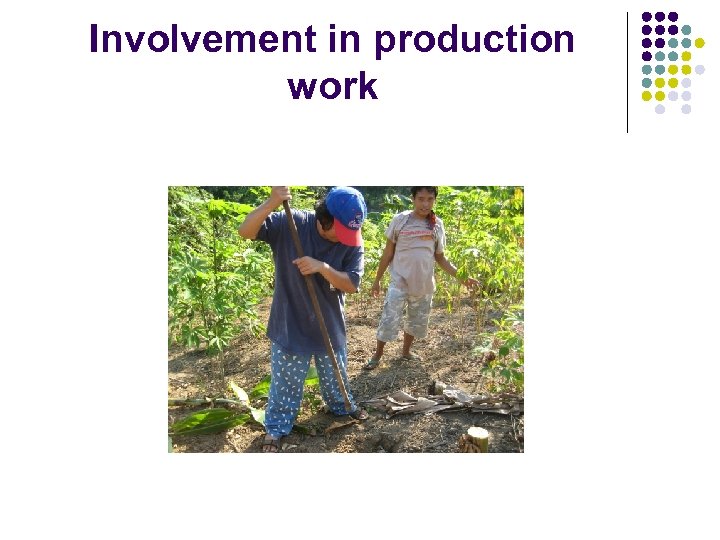 Involvement in production work